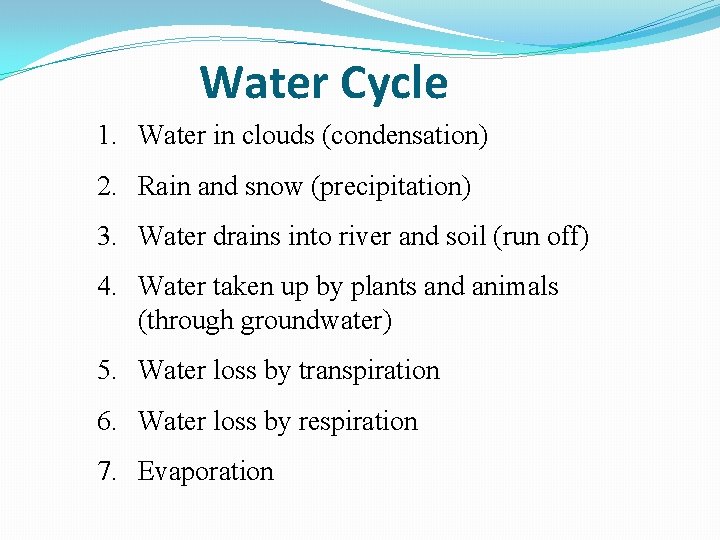 Water Cycle

1. Water in clouds (condensation)

2. Rain and snow (precipitation)

3. Water drains into river and soil (run off)

4. Water taken up by plants and animals (through groundwater)

5. Water loss by transpiration

6. Water loss by respiration

7. Evaporation